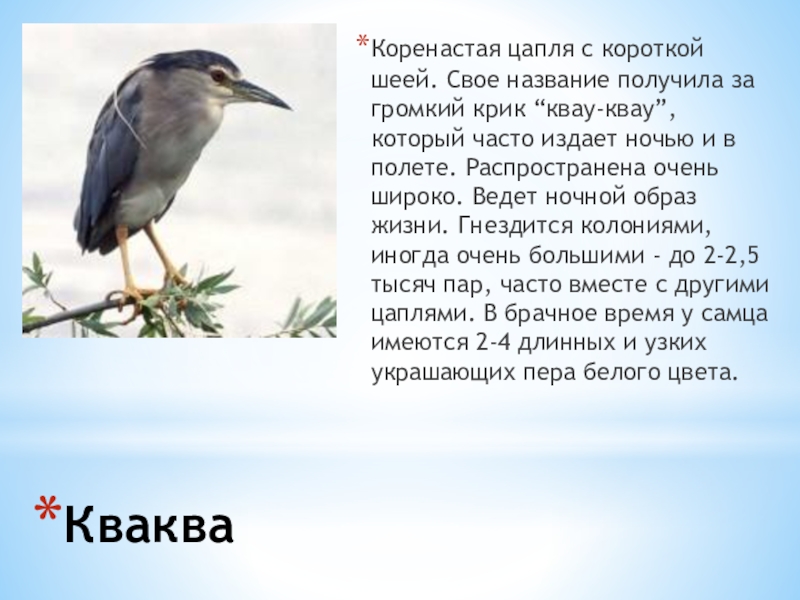 *Коренастая цапля с короткой шеей. Свое название получила за громкий крик “квау-квау”, который часто издает ночью и в полете. Распространена очень широко. Ведет ночной образ жизни. Гнездится колониями, иногда очень большими - до 2-2,5 тысяч пар, часто вместе с другими цаплями. В брачное время у самца имеются 2-4 длинных и узких украшающих пера белого цвета.

*Кваква